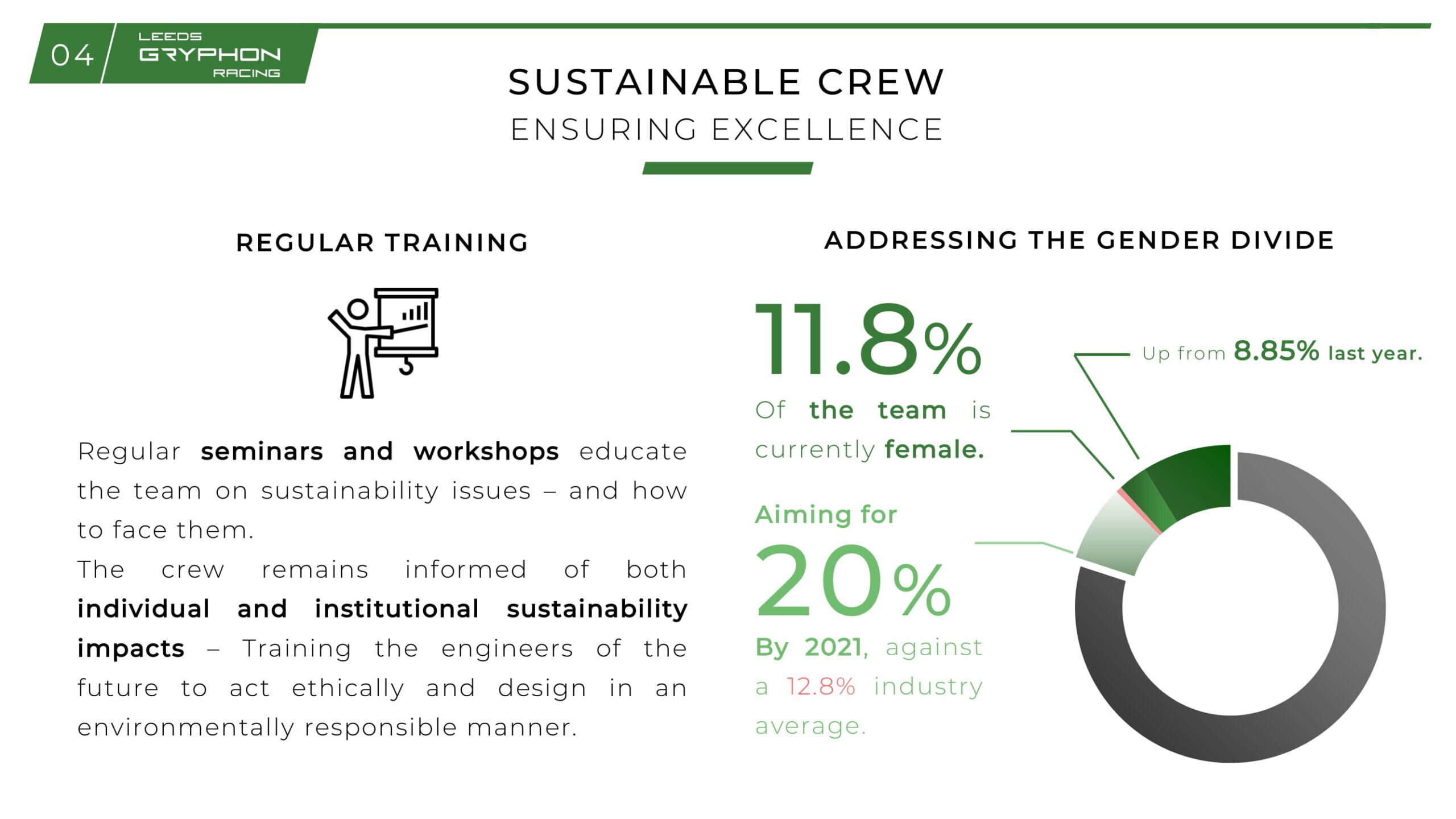 04

LEEDS
GRYPHON
RACING

SUSTAINABLE CREW
ENSURING EXCELLENCE

REGULAR TRAINING

Regular seminars and workshops educate the team on sustainability issues – and how to face them.
The crew remains informed of both individual and institutional sustainability impacts – Training the engineers of the future to act ethically and design in an environmentally responsible manner.

ADDRESSING THE GENDER DIVIDE

11.8%
Of the team is currently female.

Up from 8.85% last year.

Aiming for
20%
By 2021, against a 12.8% industry average.